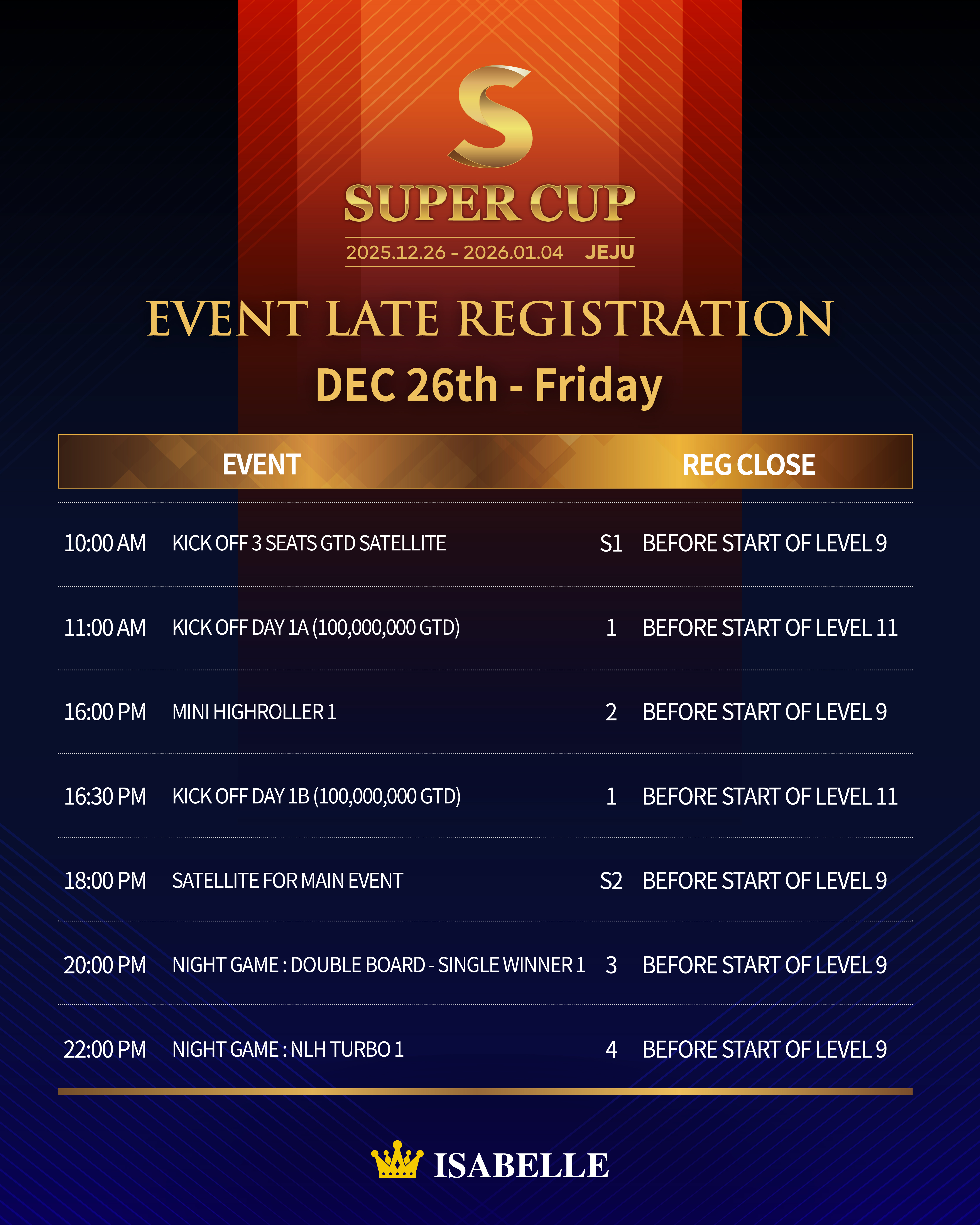 S
SUPER CUP
2025.12.26 - 2026.01.04 JEJU

EVENT LATE REGISTRATION
DEC 26th - Friday

| EVENT | | | REG CLOSE |
|---|---|---|---|
| 10:00 AM | KICK OFF 3 SEATS GTD SATELLITE | S1 | BEFORE START OF LEVEL 9 |
| 11:00 AM | KICK OFF DAY 1A (100,000,000 GTD) | 1 | BEFORE START OF LEVEL 11 |
| 16:00 PM | MINI HIGHROLLER 1 | 2 | BEFORE START OF LEVEL 9 |
| 16:30 PM | KICK OFF DAY 1B (100,000,000 GTD) | 1 | BEFORE START OF LEVEL 11 |
| 18:00 PM | SATELLITE FOR MAIN EVENT | S2 | BEFORE START OF LEVEL 9 |
| 20:00 PM | NIGHT GAME : DOUBLE BOARD - SINGLE WINNER 1 | 3 | BEFORE START OF LEVEL 9 |
| 22:00 PM | NIGHT GAME : NLH TURBO 1 | 4 | BEFORE START OF LEVEL 9 |

ISABELLE